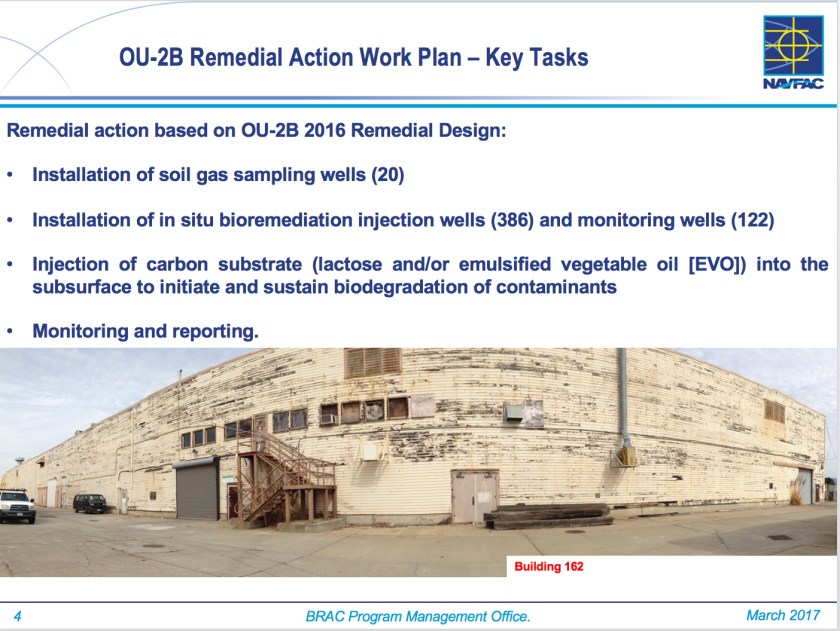 OU-2B Remedial Action Work Plan – Key Tasks

NAVFAC

Remedial action based on OU-2B 2016 Remedial Design:

• Installation of soil gas sampling wells (20)

• Installation of in situ bioremediation injection wells (386) and monitoring wells (122)

• Injection of carbon substrate (lactose and/or emulsified vegetable oil [EVO]) into the subsurface to initiate and sustain biodegradation of contaminants

• Monitoring and reporting.

Building 162

4 BRAC Program Management Office. March 2017